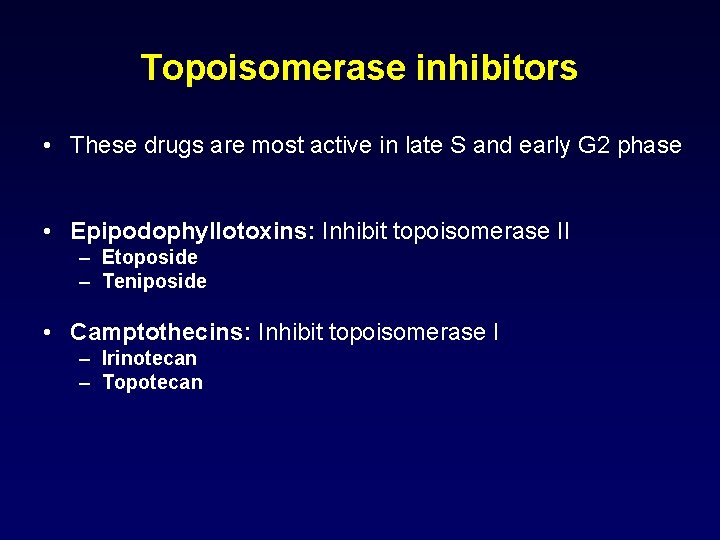 Topoisomerase inhibitors

• These drugs are most active in late S and early G2 phase

• Epipodophyllotoxins: Inhibit topoisomerase II
– Etoposide
– Teniposide

• Camptothecins: Inhibit topoisomerase I
– Irinotecan
– Topotecan